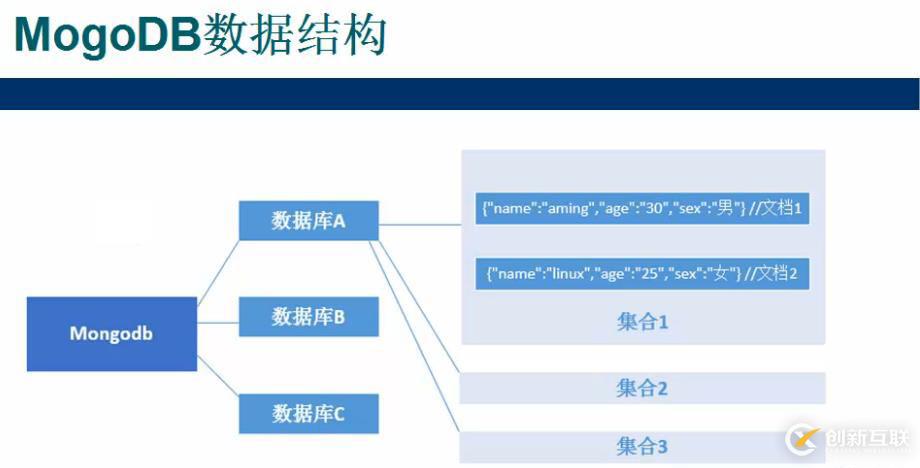 MogoDB数据结构

Mongodb

数据库A

数据库B

数据库C

{"name":"aming","age":"30","sex":"男"} //文档1

{"name":"linux","age":"25","sex":"女"} //文档2

集合1

集合2

集合3

创新互联